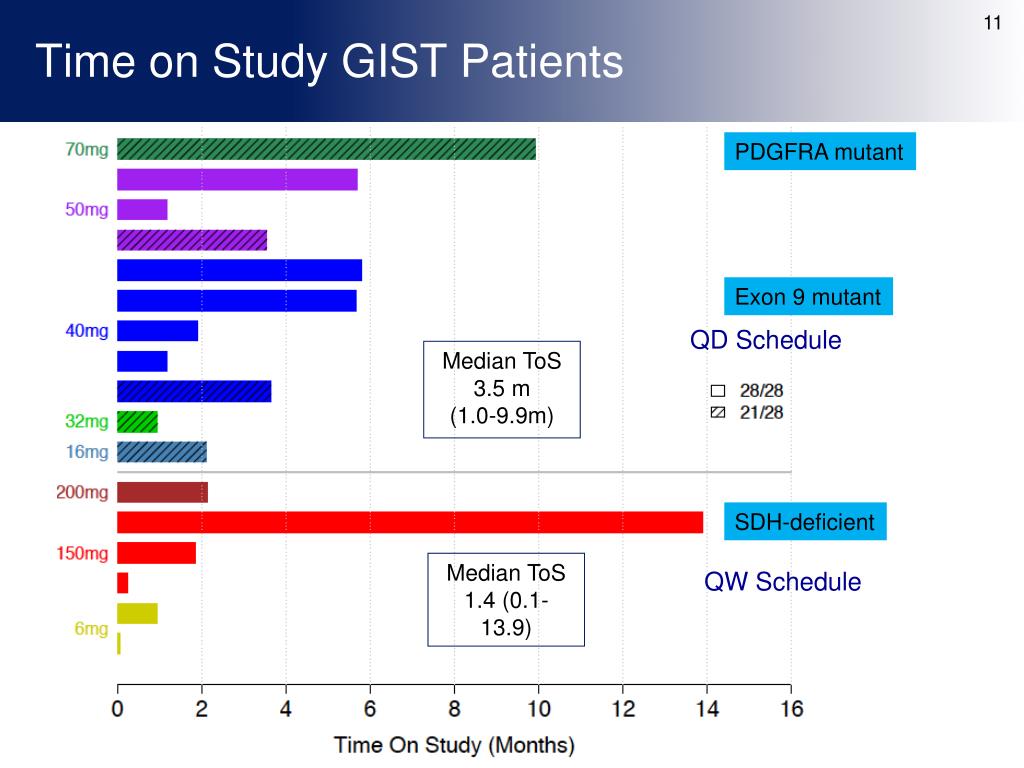 11

Time on Study GIST Patients

70mg
50mg
40mg
32mg
16mg
200mg
150mg
6mg

PDGFRA mutant

Exon 9 mutant

QD Schedule

Median ToS
3.5 m
(1.0-9.9m)

28/28
21/28

SDH-deficient

Median ToS
1.4 (0.1-13.9)

QW Schedule

0 2 4 6 8 10 12 14 16

Time On Study (Months)